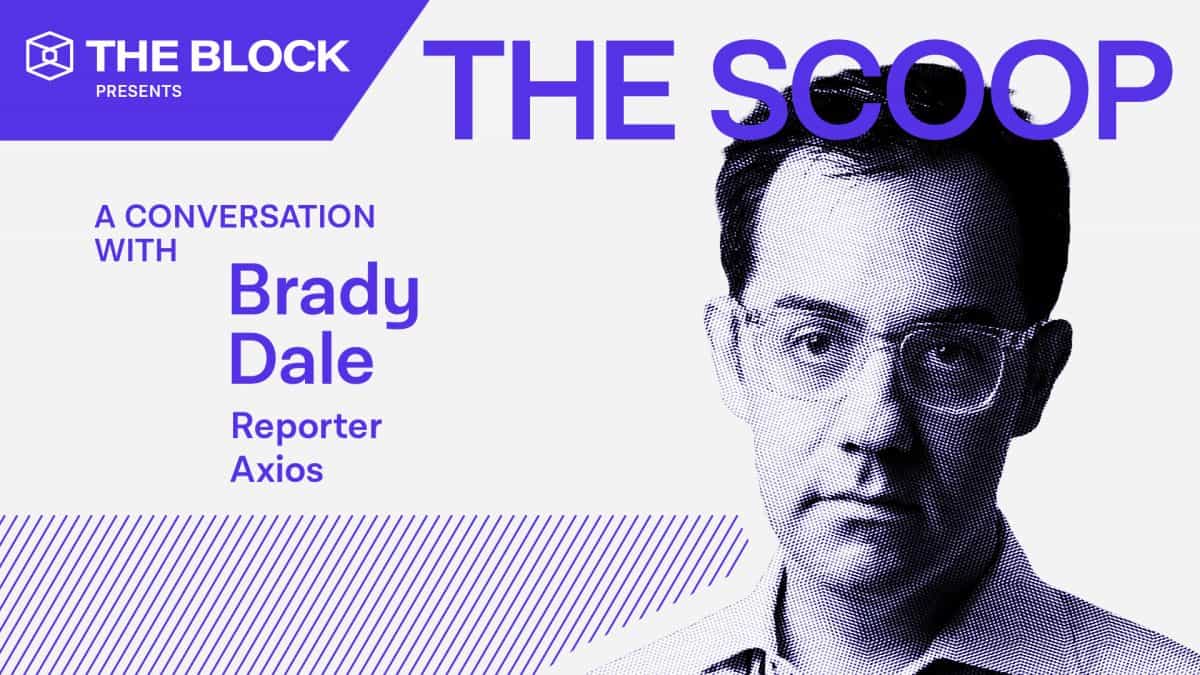 THE BLOCK
PRESENTS

THE SCOOP

A CONVERSATION WITH
Brady Dale
Reporter
Axios